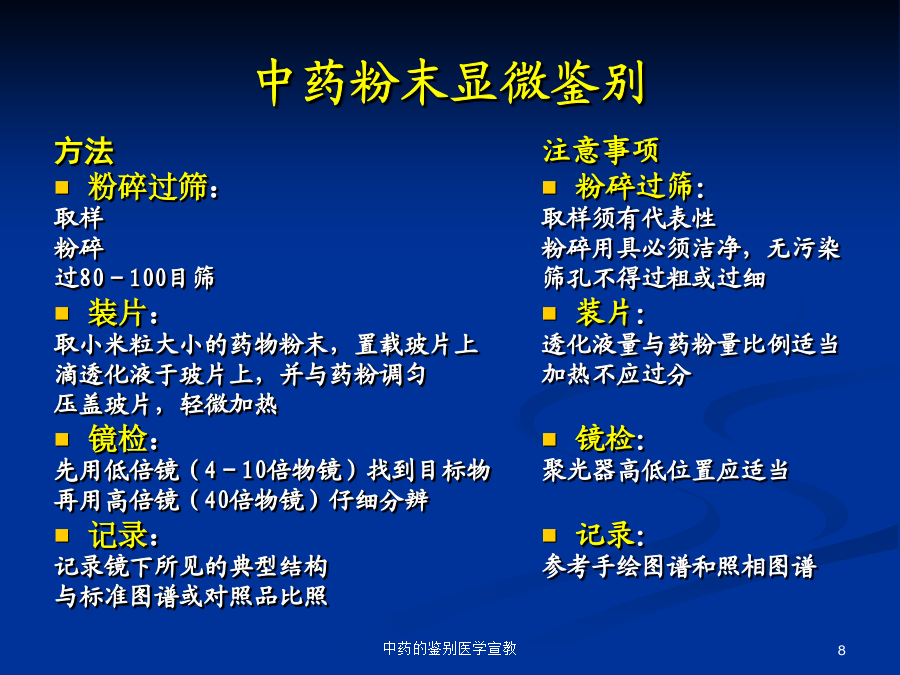 中药粉末显微鉴别

方法
■ 粉碎过筛：
取样
粉碎
过80－100目筛
■ 装片：
取小米粒大小的药物粉末，置载玻片上
滴透化液于玻片上，并与药粉调匀
压盖玻片，轻微加热
■ 镜检：
先用低倍镜（4－10倍物镜）找到目标物
再用高倍镜（40倍物镜）仔细分辨
■ 记录：
记录镜下所见的典型结构
与标准图谱或对照品比照

注意事项
■ 粉碎过筛：
取样须有代表性
粉碎用具必须洁净，无污染
筛孔不得过粗或过细
■ 装片：
透化液量与药粉量比例适当
加热不应过分
■ 镜检：
聚光器高低位置应适当
■ 记录：
参考手绘图谱和照相图谱

中药的鉴别医学宣教
8